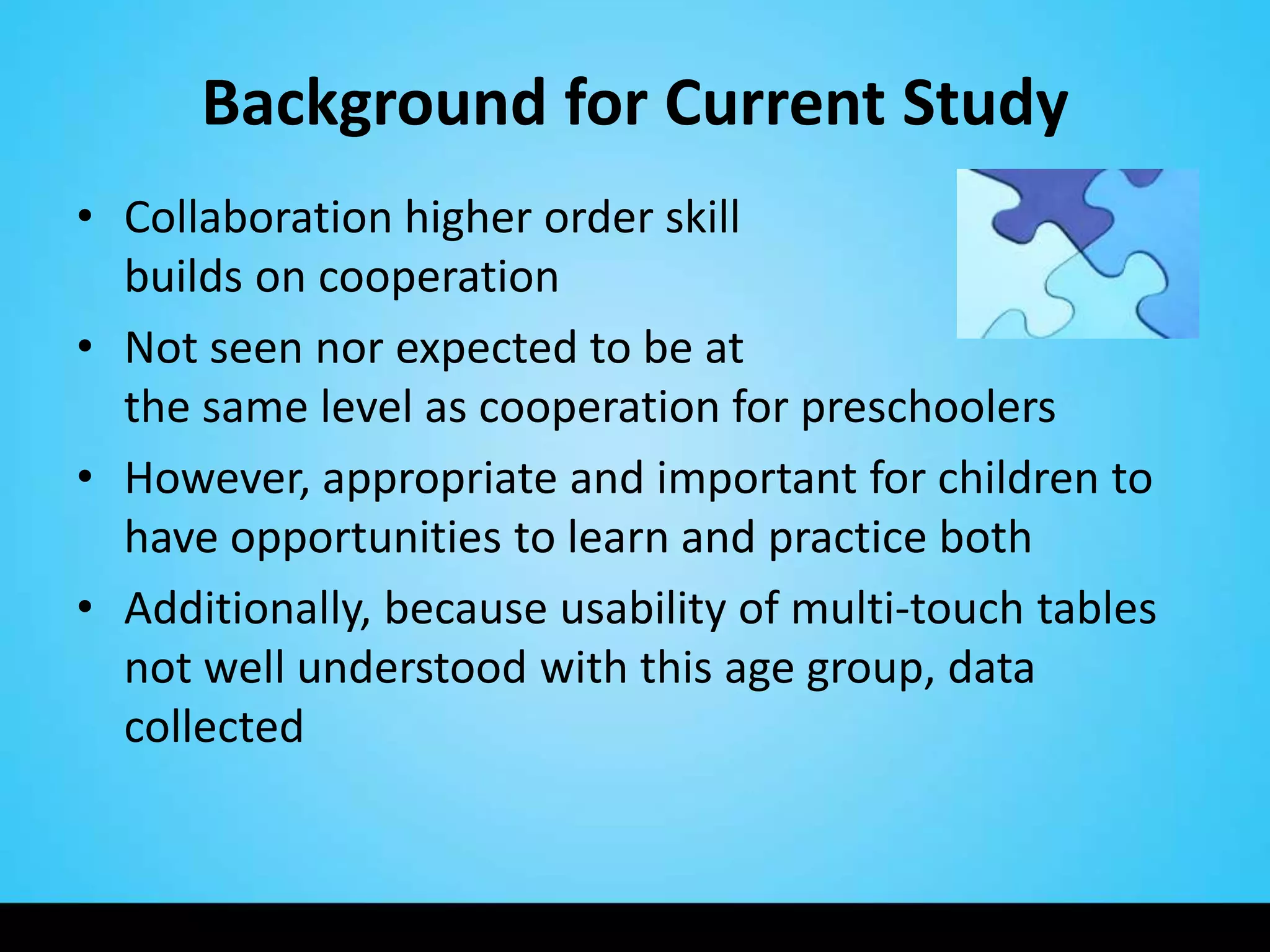 Background for Current Study

• Collaboration higher order skill builds on cooperation
• Not seen nor expected to be at the same level as cooperation for preschoolers
• However, appropriate and important for children to have opportunities to learn and practice both
• Additionally, because usability of multi-touch tables not well understood with this age group, data collected